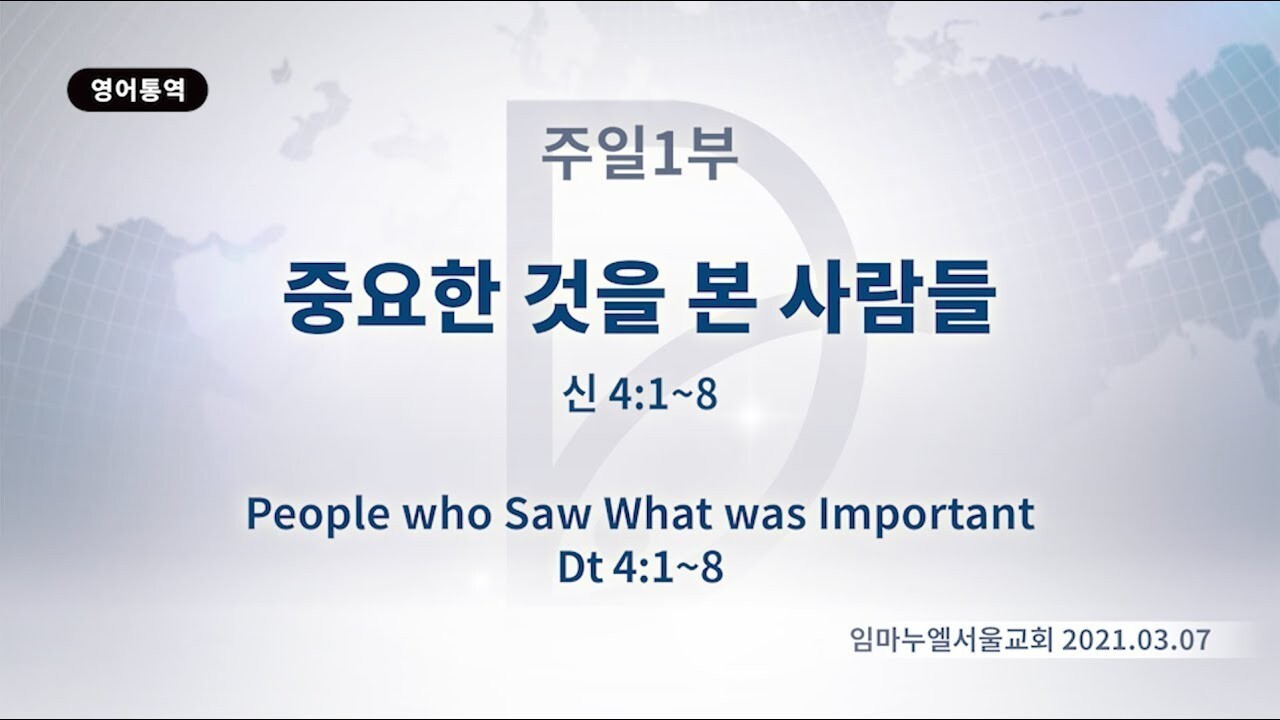 영어통역

주일1부

중요한 것을 본 사람들

신 4:1~8

People who Saw What was Important
Dt 4:1~8

임마누엘서울교회 2021.03.07